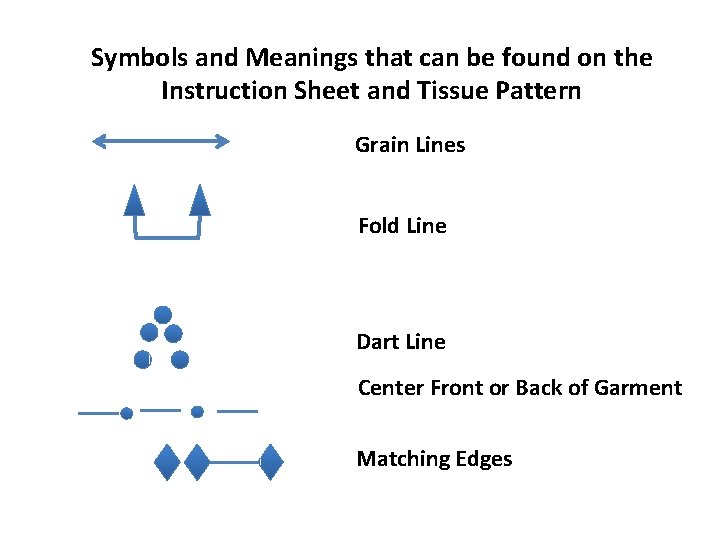 Symbols and Meanings that can be found on the Instruction Sheet and Tissue Pattern

Grain Lines

Fold Line

Dart Line

Center Front or Back of Garment

Matching Edges